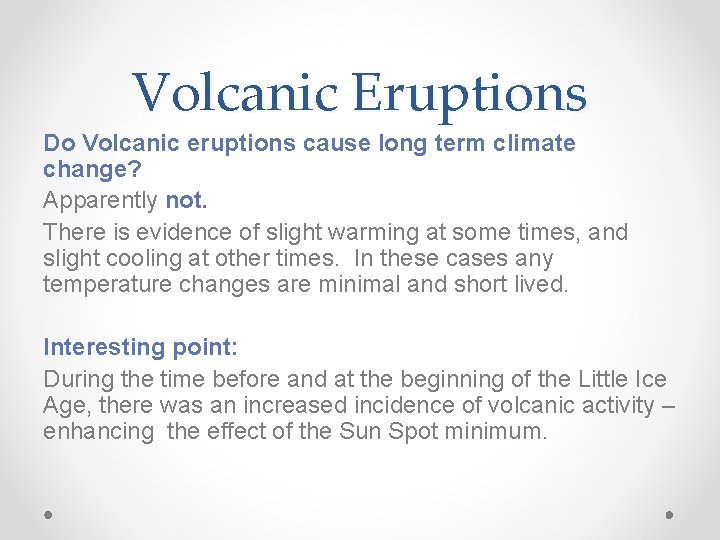 Volcanic Eruptions

Do Volcanic eruptions cause long term climate change?

Apparently not.

There is evidence of slight warming at some times, and slight cooling at other times. In these cases any temperature changes are minimal and short lived.

Interesting point:

During the time before and at the beginning of the Little Ice Age, there was an increased incidence of volcanic activity – enhancing the effect of the Sun Spot minimum.